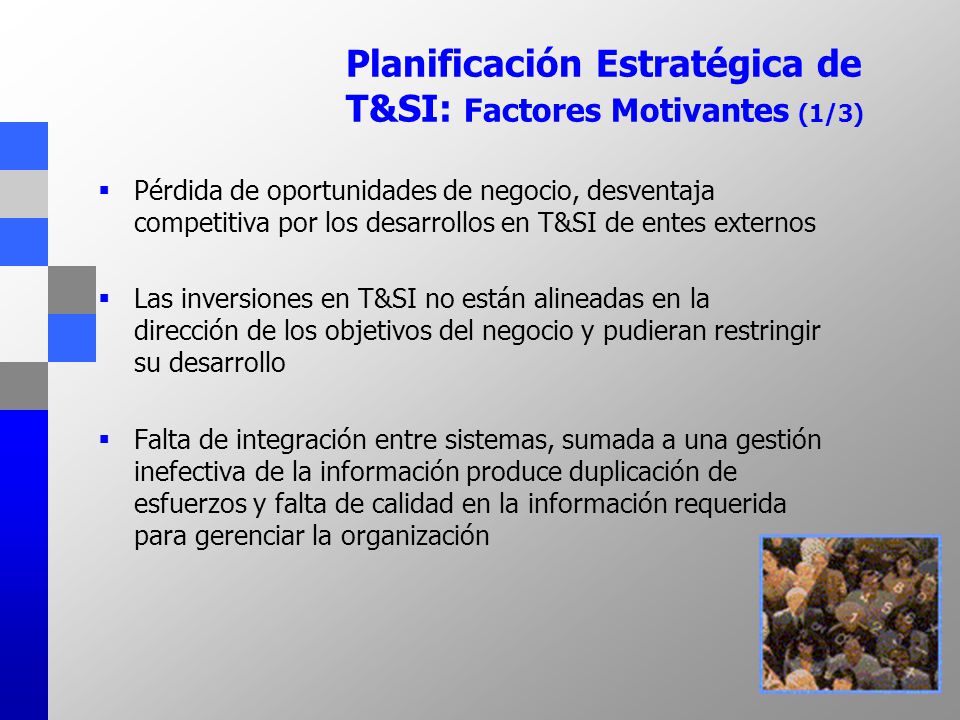 Planificación Estratégica de T&SI: Factores Motivantes (1/3)

▪ Pérdida de oportunidades de negocio, desventaja competitiva por los desarrollos en T&SI de entes externos

▪ Las inversiones en T&SI no están alineadas en la dirección de los objetivos del negocio y pudieran restringir su desarrollo

▪ Falta de integración entre sistemas, sumada a una gestión inefectiva de la información produce duplicación de esfuerzos y falta de calidad en la información requerida para gerenciar la organización